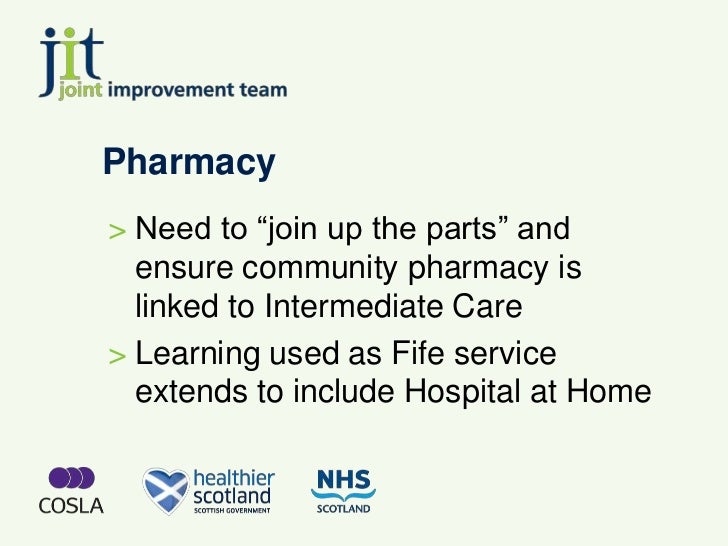 jit
joint improvement team

Pharmacy

> Need to “join up the parts” and ensure community pharmacy is linked to Intermediate Care

> Learning used as Fife service extends to include Hospital at Home

COSLA

healthier scotland
SCOTTISH GOVERNMENT

NHS
SCOTLAND